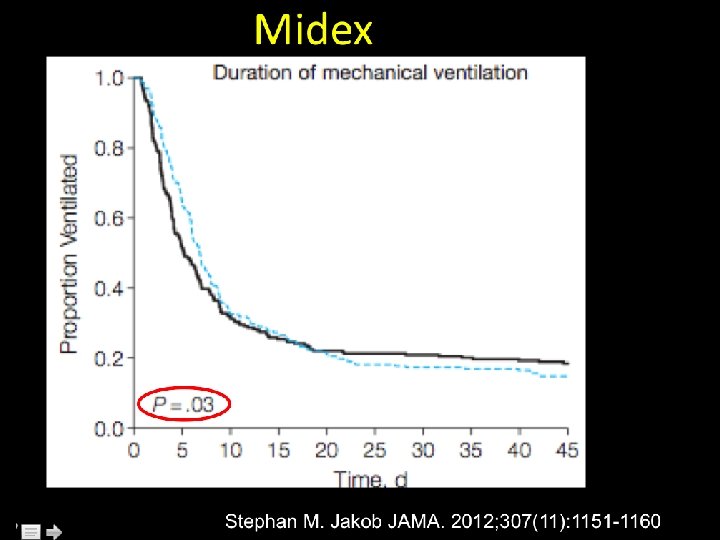 Midex

Duration of mechanical ventilation

Proportion Ventilated

1.0
0.8
0.6
0.4
0.2
0.0

$P = .03$

0 5 10 15 20 25 30 35 40 45

Time, d

Stephan M. Jakob JAMA. 2012;307(11):1151-1160